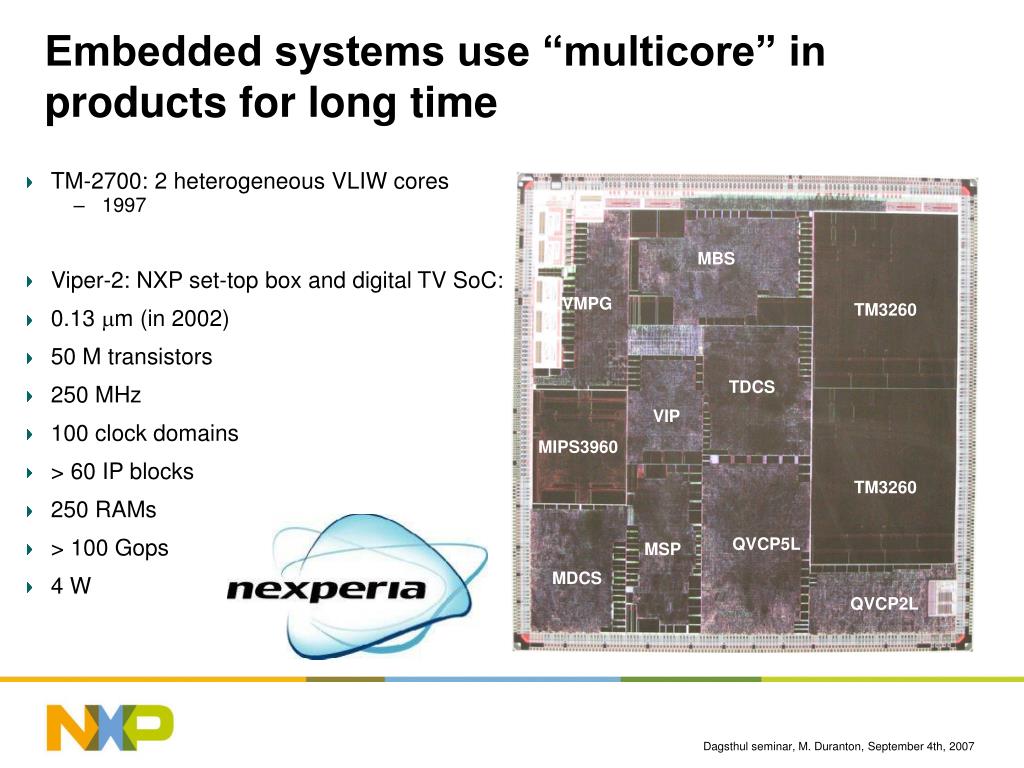 Embedded systems use “multicore” in products for long time

TM-2700: 2 heterogeneous VLIW cores
– 1997

Viper-2: NXP set-top box and digital TV SoC:

0.13 $\mu$m (in 2002)

50 M transistors

250 MHz

100 clock domains

> 60 IP blocks

250 RAMs

> 100 Gops

4 W

nexperia

MBS
VMPG
TM3260
TDCS
VIP
MIPS3960
TM3260
QVCP5L
MSP
MDCS
QVCP2L

NXP

Dagsthul seminar, M. Duranton, September 4th, 2007